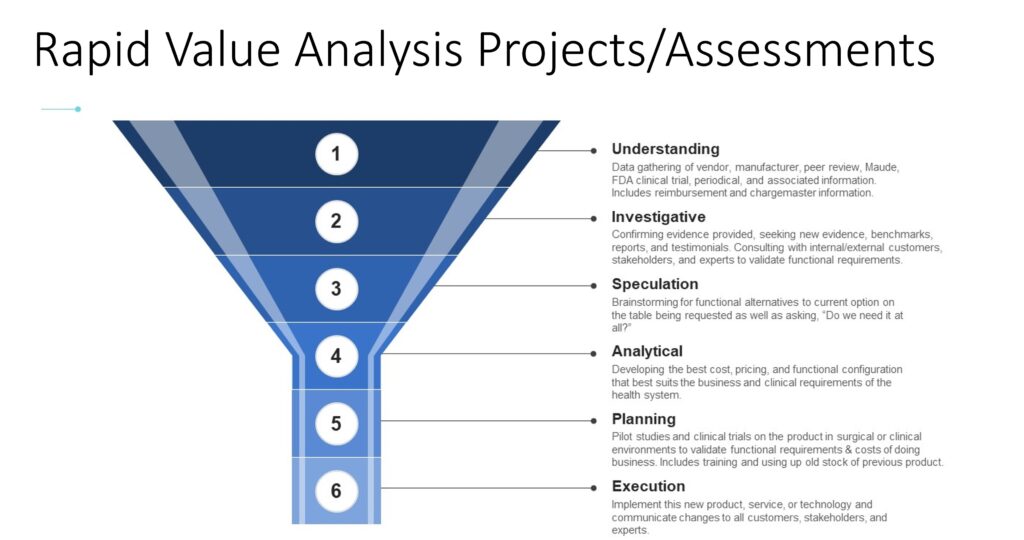 Rapid Value Analysis Projects/Assessments

1

2

3

4

5

6

Understanding
Data gathering of vendor, manufacturer, peer review, Maude, FDA clinical trial, periodical, and associated information. Includes reimbursement and chargemaster information.

Investigative
Confirming evidence provided, seeking new evidence, benchmarks, reports, and testimonials. Consulting with internal/external customers, stakeholders, and experts to validate functional requirements.

Speculation
Brainstorming for functional alternatives to current option on the table being requested as well as asking, "Do we need it at all?"

Analytical
Developing the best cost, pricing, and functional configuration that best suits the business and clinical requirements of the health system.

Planning
Pilot studies and clinical trials on the product in surgical or clinical environments to validate functional requirements & costs of doing business. Includes training and using up old stock of previous product.

Execution
Implement this new product, service, or technology and communicate changes to all customers, stakeholders, and experts.